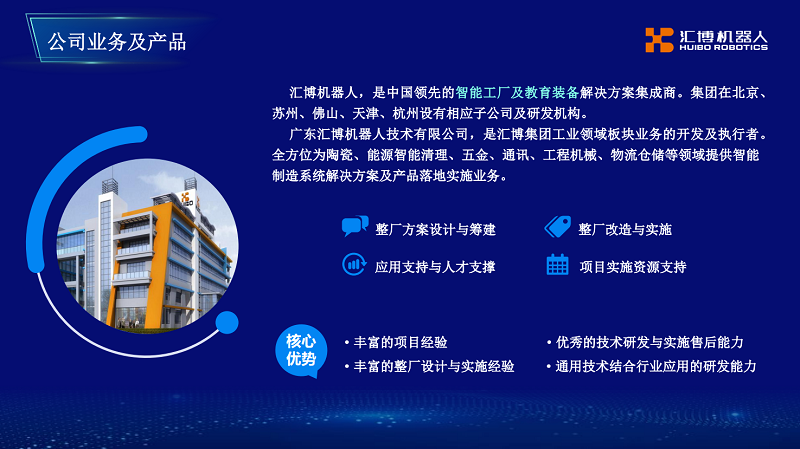 公司业务及产品

汇博机器人
HUIBO ROBOTICS

汇博机器人，是中国领先的智能工厂及教育装备解决方案集成商。集团在北京、苏州、佛山、天津、杭州设有相应子公司及研发机构。

广东汇博机器人技术有限公司，是汇博集团工业领域板块业务的开发及执行者。全方位为陶瓷、能源智能清理、五金、通讯、工程机械、物流仓储等领域提供智能制造系统解决方案及产品落地实施业务。

整厂方案设计与筹建
整厂改造与实施
应用支持与人才支撑
项目实施资源支持

核心优势
• 丰富的项目经验
• 丰富的整厂设计与实施经验
• 优秀的技术研发与实施售后能力
• 通用技术结合行业应用的研发能力